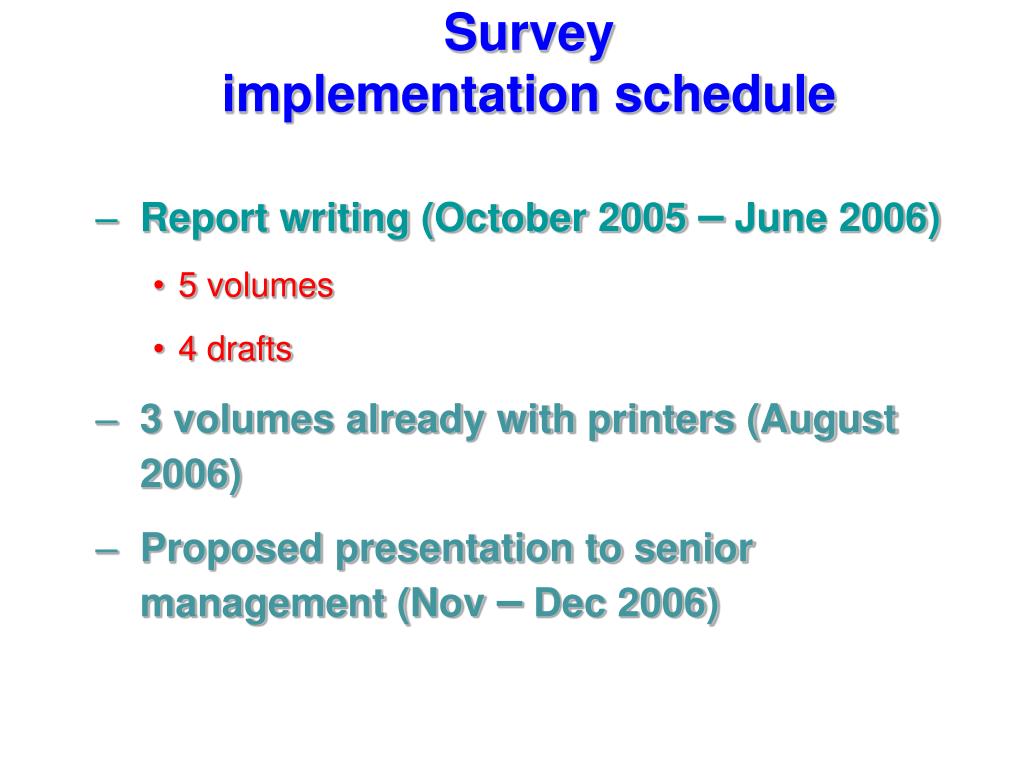 Survey
implementation schedule

– Report writing (October 2005 – June 2006)
• 5 volumes
• 4 drafts
– 3 volumes already with printers (August 2006)
– Proposed presentation to senior management (Nov – Dec 2006)